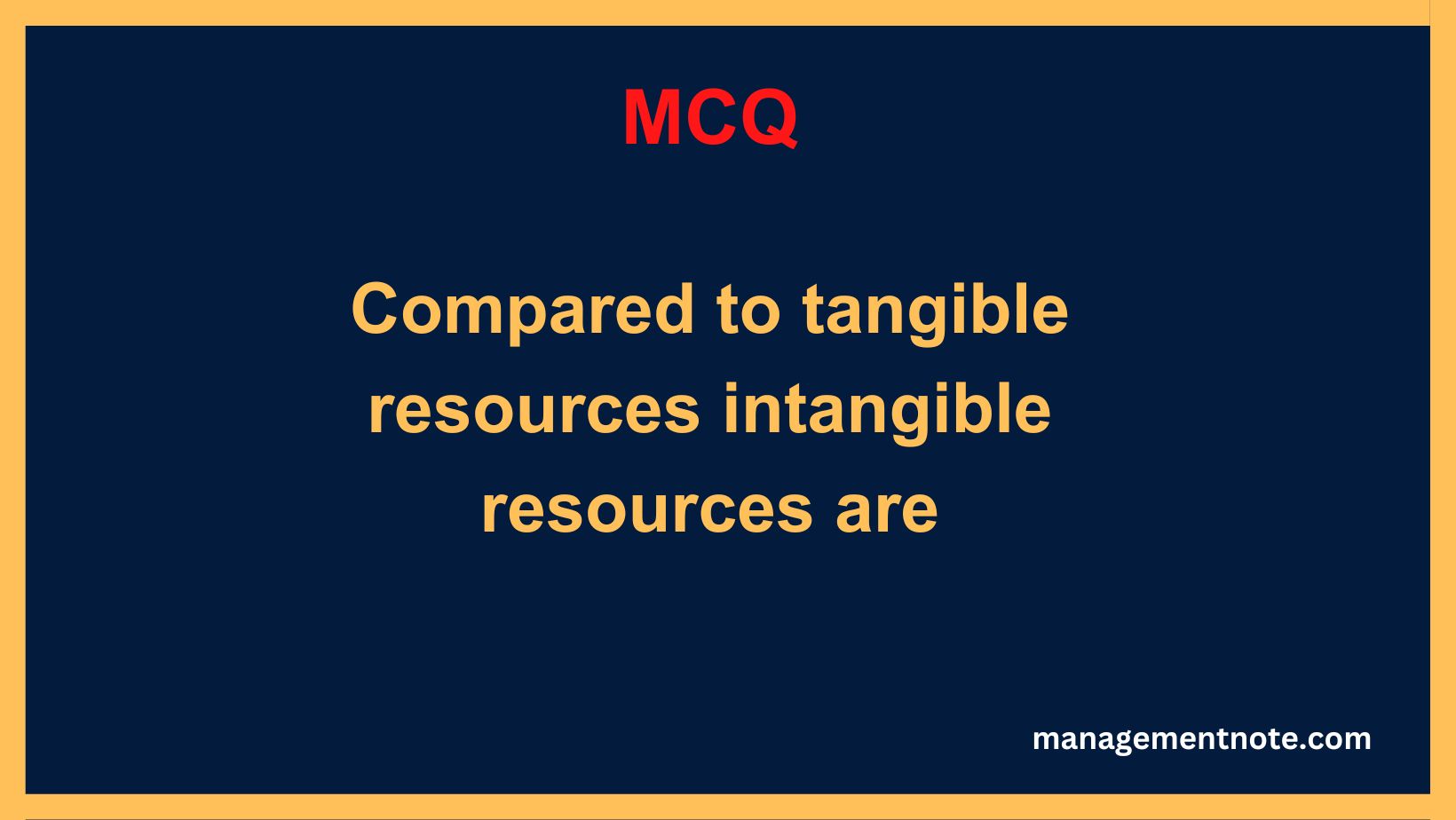 MCQ

Compared to tangible resources intangible resources are

managementnote.com